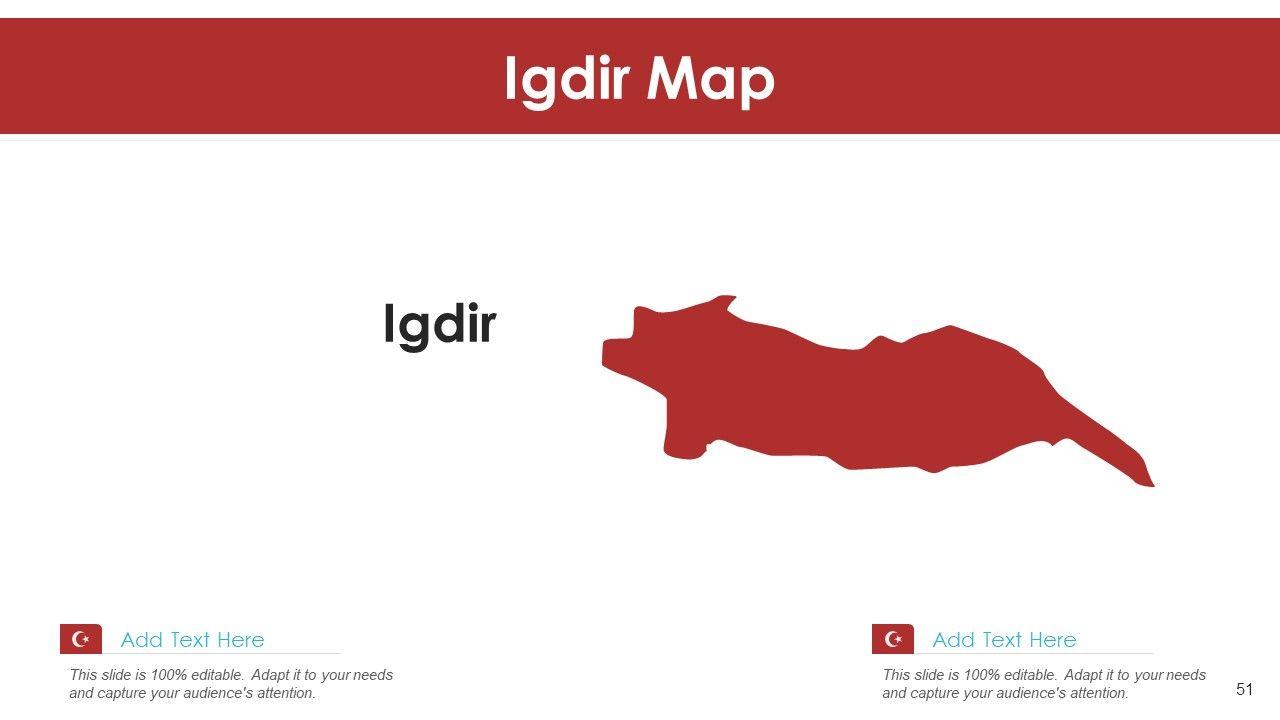 Igdir Map

Igdir

Add Text Here

This slide is 100% editable. Adapt it to your needs and capture your audience's attention.

Add Text Here

This slide is 100% editable. Adapt it to your needs and capture your audience's attention.

51